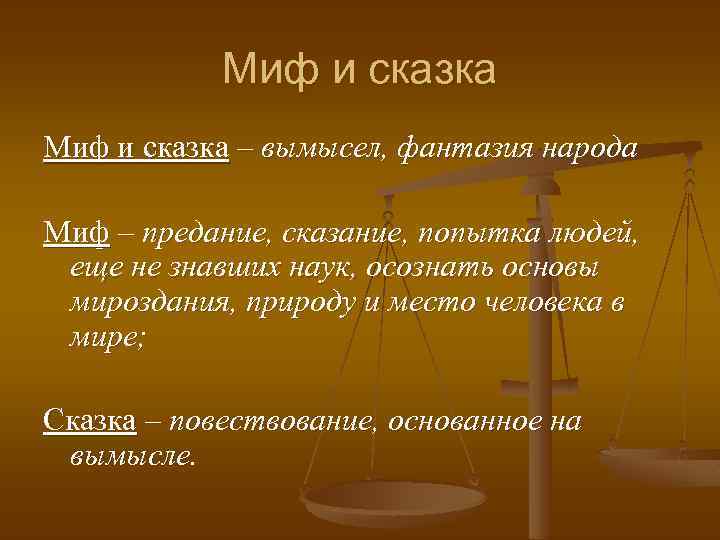 Миф и сказка

Миф и сказка – вымысел, фантазия народа

Миф – предание, сказание, попытка людей, еще не знавших наук, осознать основы мироздания, природу и место человека в мире;

Сказка – повествование, основанное на вымысле.